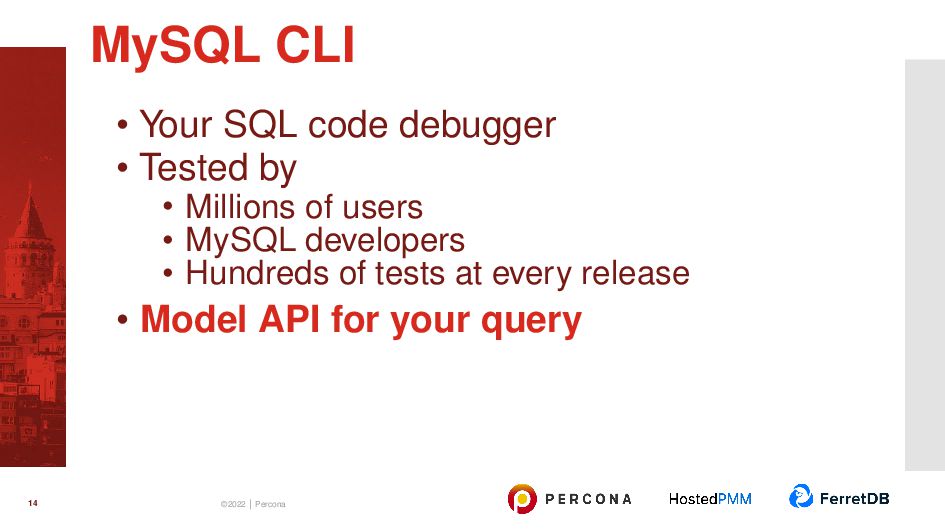 MySQL CLI

• Your SQL code debugger
• Tested by
  • Millions of users
  • MySQL developers
  • Hundreds of tests at every release
• Model API for your query

14

©2022 | Percona

PERCONA

HostedPMM

FerretDB